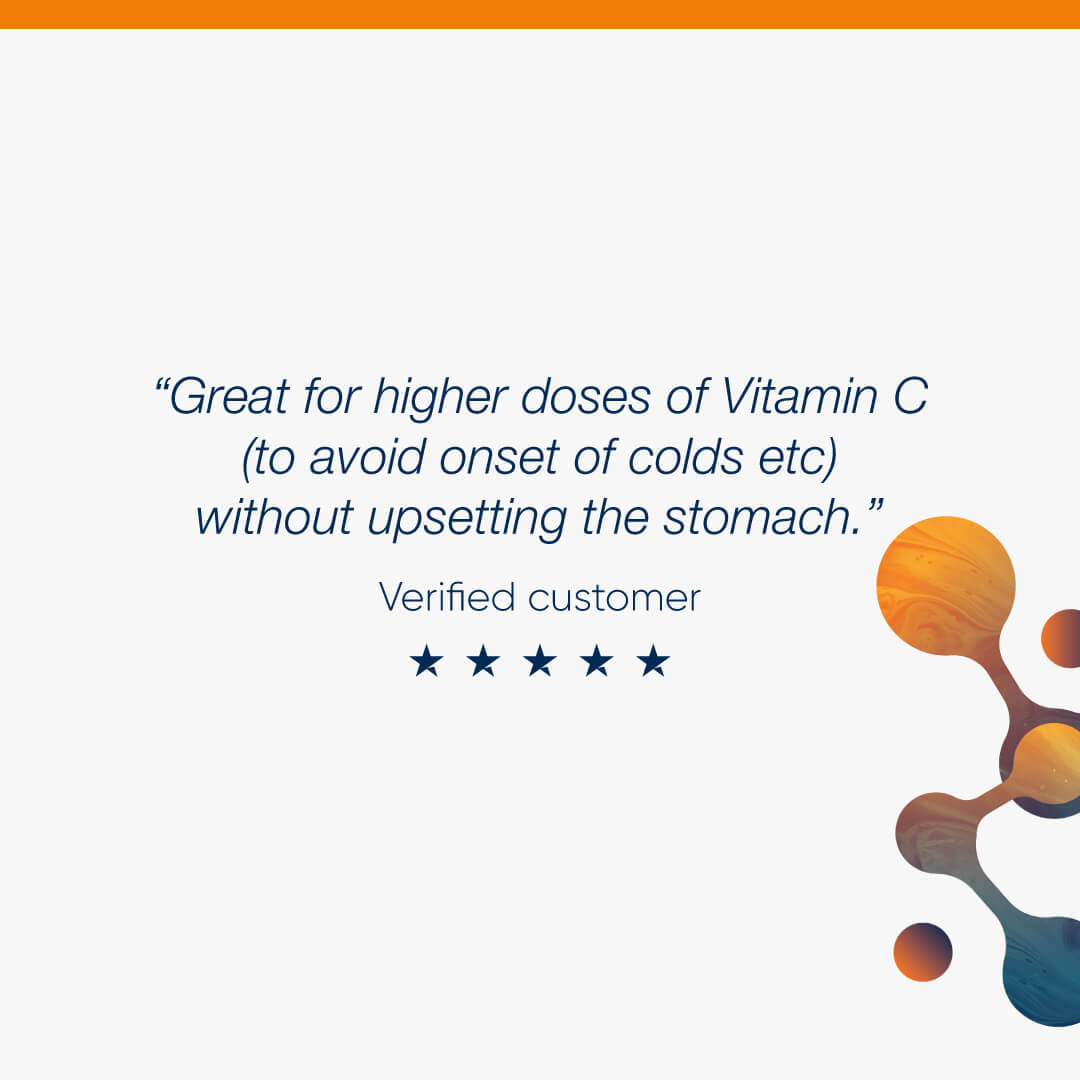 “Great for higher doses of Vitamin C (to avoid onset of colds etc) without upsetting the stomach.”

Verified customer

★ ★ ★ ★ ★